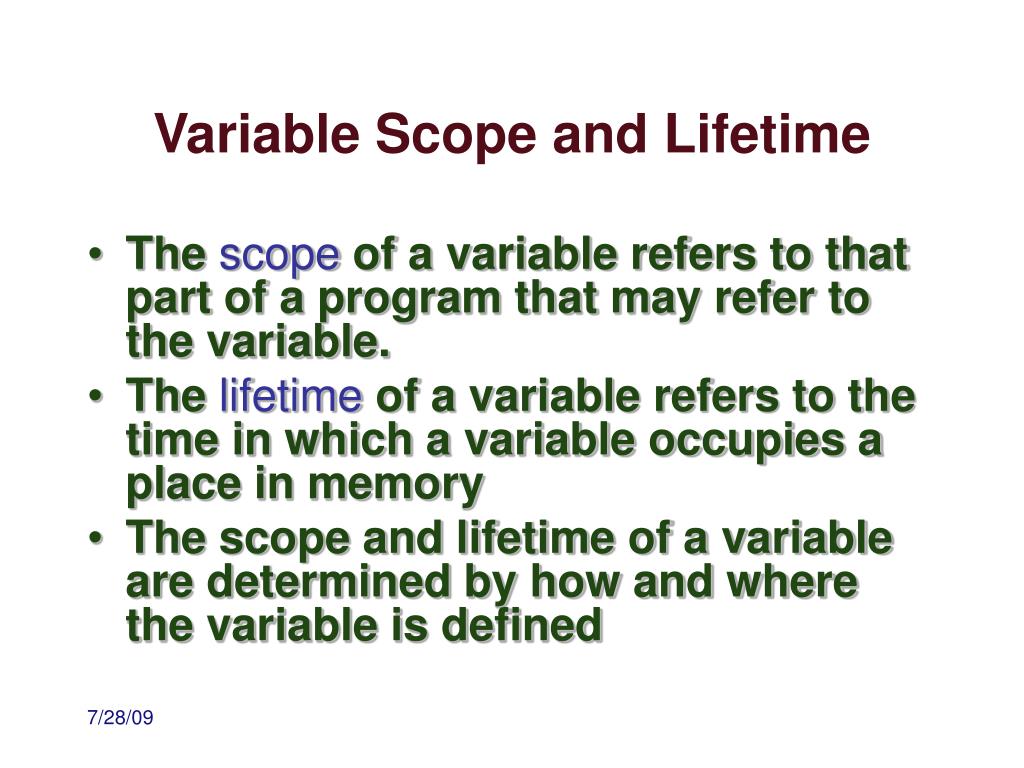 Variable Scope and Lifetime

• The scope of a variable refers to that part of a program that may refer to the variable.
• The lifetime of a variable refers to the time in which a variable occupies a place in memory
• The scope and lifetime of a variable are determined by how and where the variable is defined

7/28/09